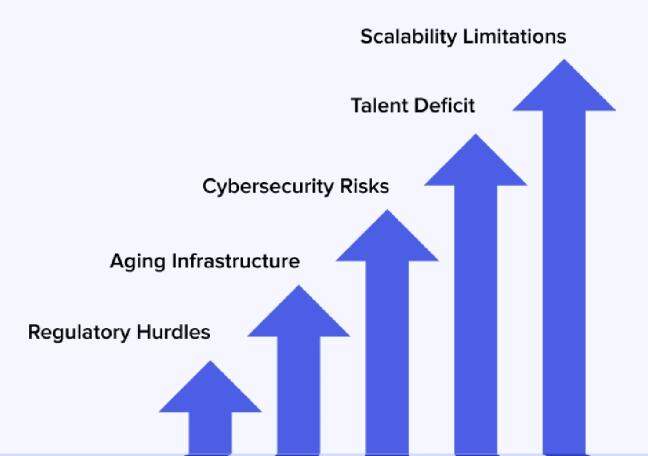 Scalability Limitations

Talent Deficit

Cybersecurity Risks

Aging Infrastructure

Regulatory Hurdles